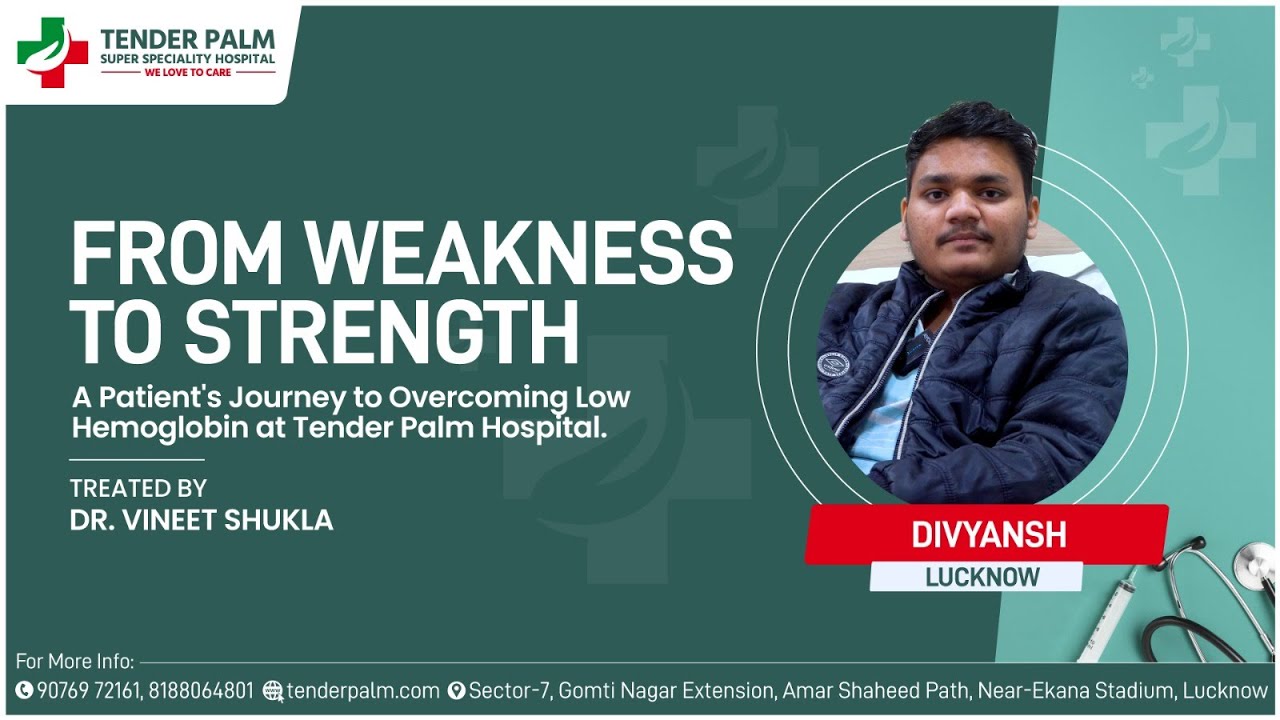 TENDER PALM
SUPER SPECIALITY HOSPITAL
WE LOVE TO CARE

FROM WEAKNESS TO STRENGTH

A Patient's Journey to Overcoming Low Hemoglobin at Tender Palm Hospital.

TREATED BY
DR. VINEET SHUKLA

DIVYANSH
LUCKNOW

For More Info:
90769 72161, 8188064801 tenderpalm.com Sector-7, Gomti Nagar Extension, Amar Shaheed Path, Near-Ekana Stadium, Lucknow